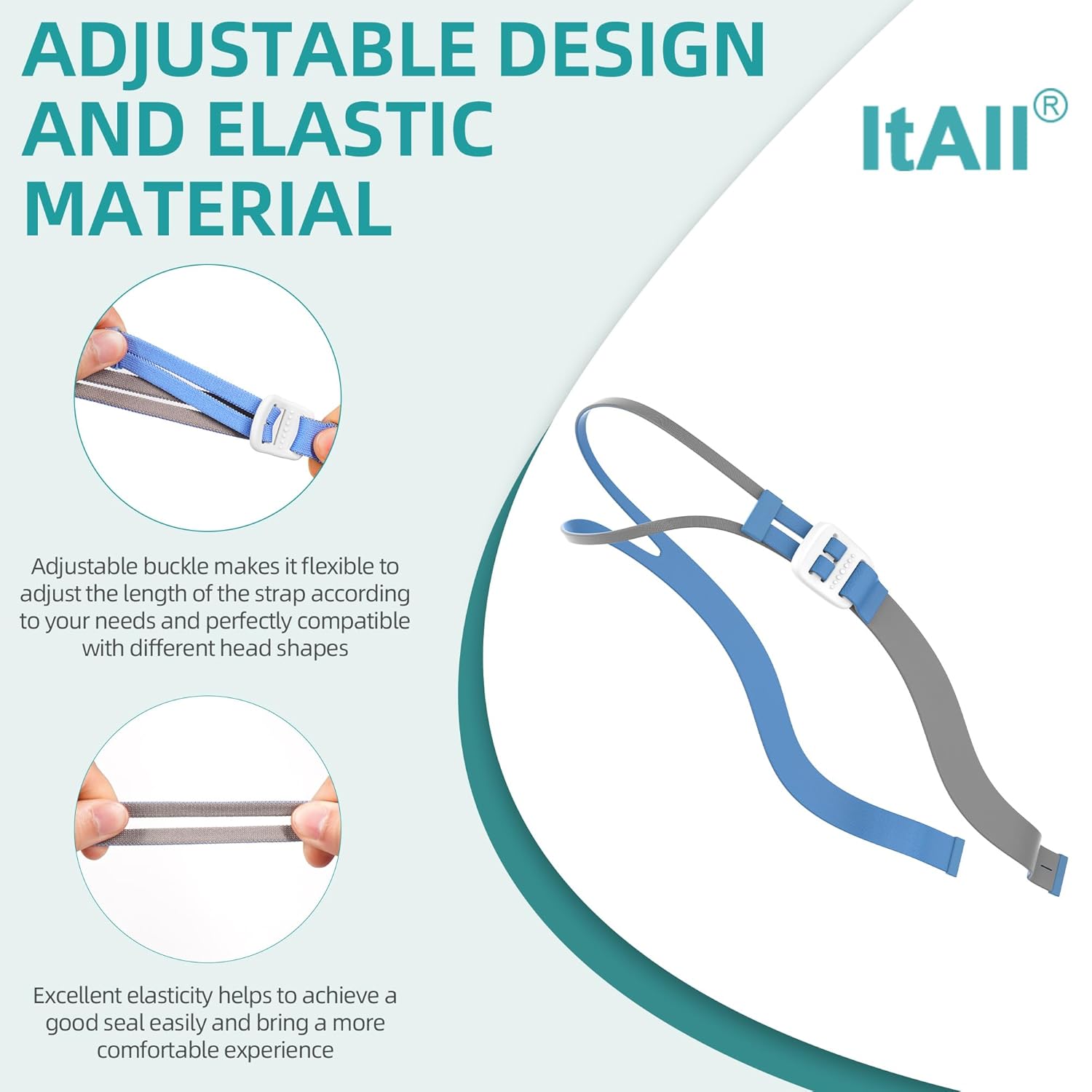 ADJUSTABLE DESIGN AND ELASTIC MATERIAL

ItAll®

Adjustable buckle makes it flexible to adjust the length of the strap according to your needs and perfectly compatible with different head shapes

Excellent elasticity helps to achieve a good seal easily and bring a more comfortable experience